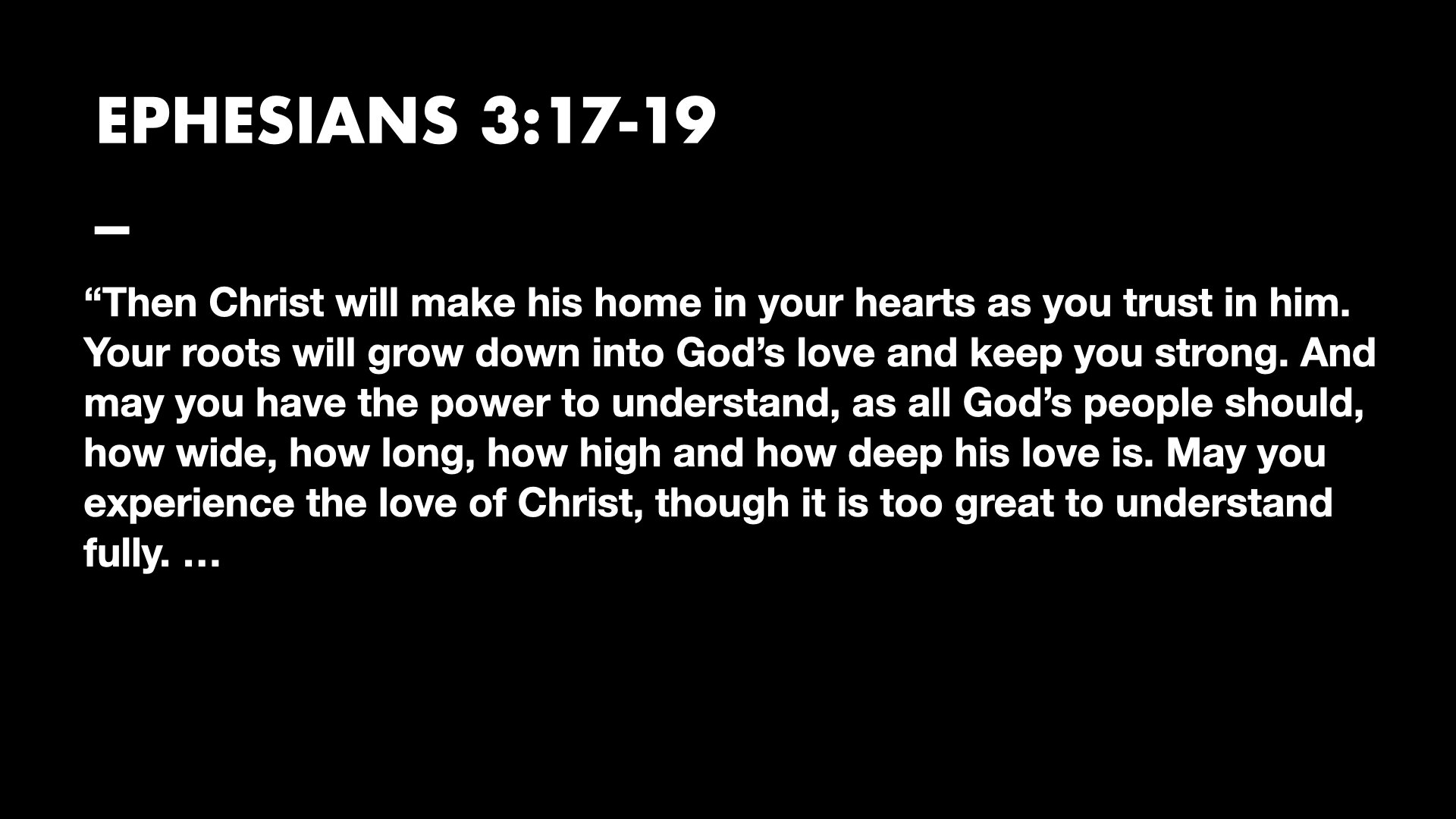 EPHESIANS 3:17-19

—

“Then Christ will make his home in your hearts as you trust in him. Your roots will grow down into God’s love and keep you strong. And may you have the power to understand, as all God’s people should, how wide, how long, how high and how deep his love is. May you experience the love of Christ, though it is too great to understand fully. …